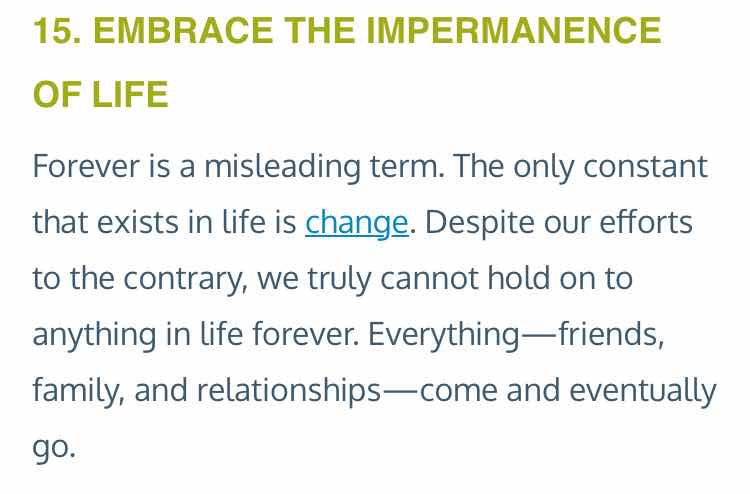 15. EMBRACE THE IMPERMANENCE OF LIFE

Forever is a misleading term. The only constant that exists in life is change. Despite our efforts to the contrary, we truly cannot hold on to anything in life forever. Everything—friends, family, and relationships—come and eventually go.